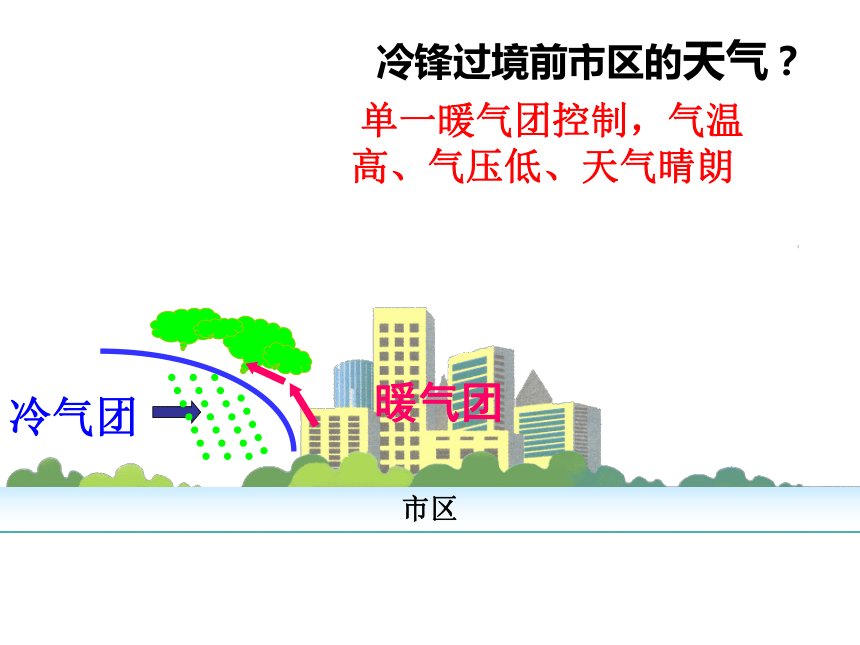 冷锋过境前市区的天气？

单一暖气团控制，气温高、气压低、天气晴朗

冷气团

暖气团

市区